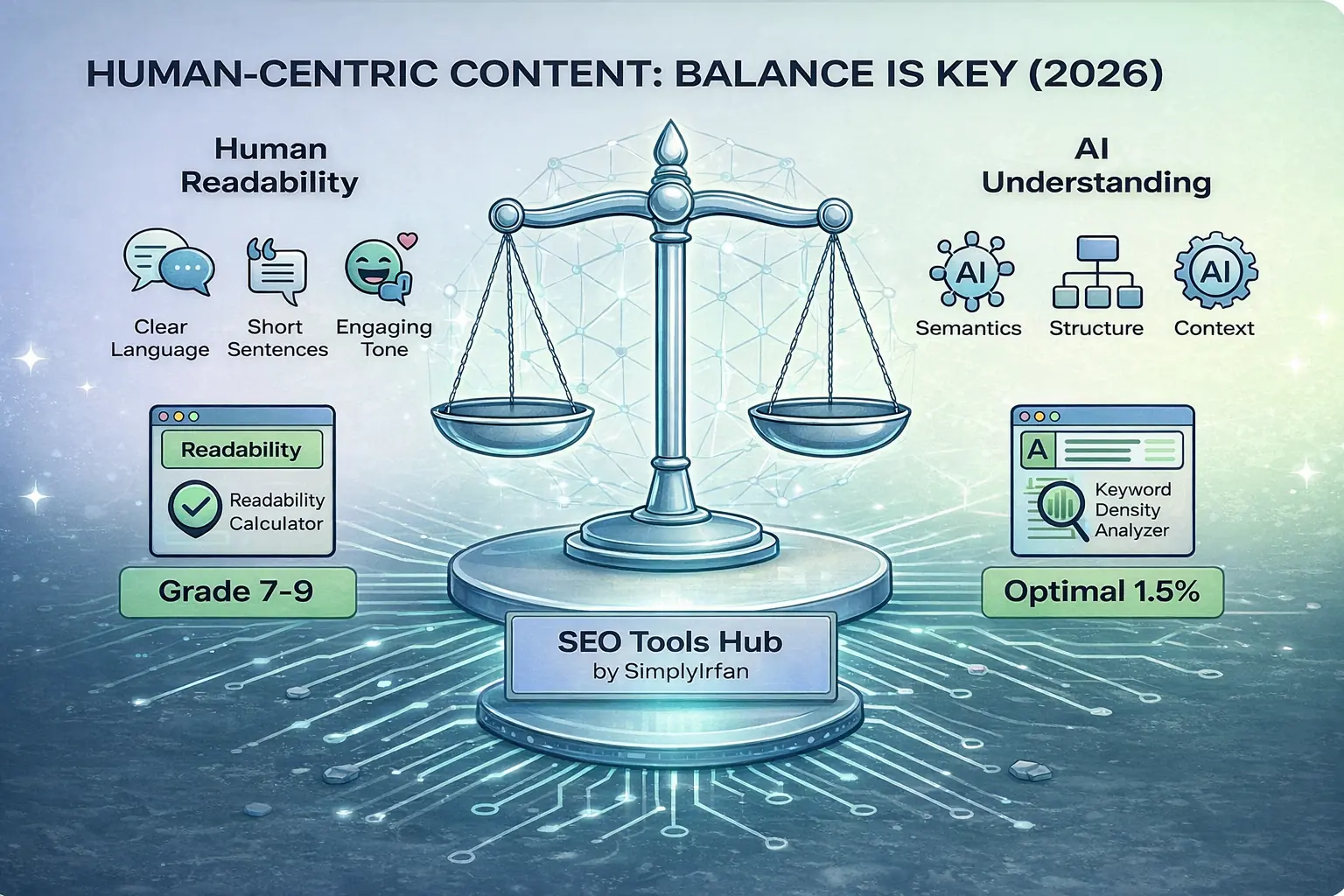 HUMAN-CENTRIC CONTENT: BALANCE IS KEY (2026)

Human Readability

Clear Language

Short Sentences

Engaging Tone

Readability

Readability Calculator

Grade 7-9

AI Understanding

AI

Semantics

Structure

AI

Context

A

Keyword Density Analyzer

Optimal 1.5%

SEO Tools Hub
by SimplyIrfan